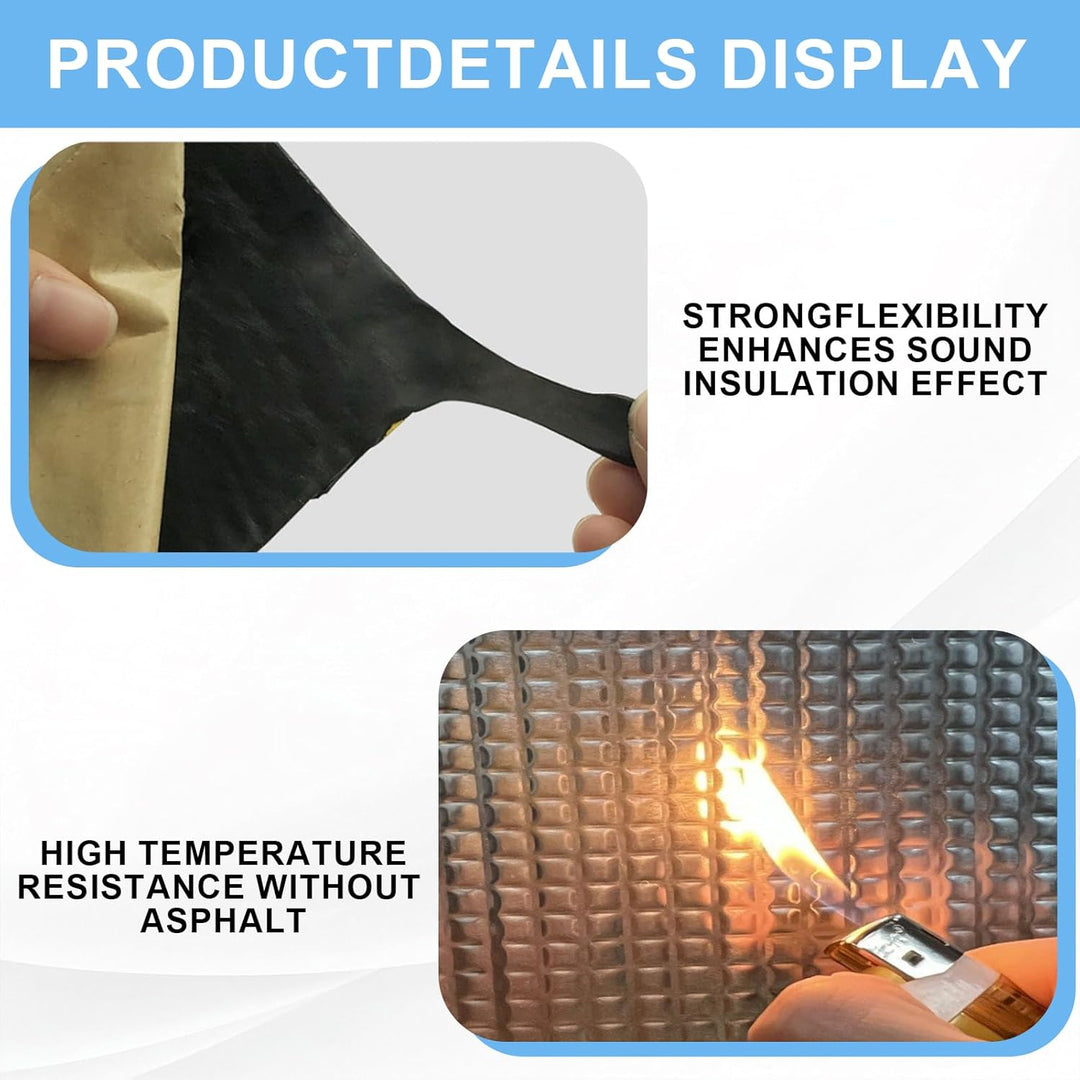 PRODUCTDETAILS DISPLAY

STRONGFLEXIBILITY ENHANCES SOUND INSULATION EFFECT

HIGH TEMPERATURE RESISTANCE WITHOUT ASPHALT